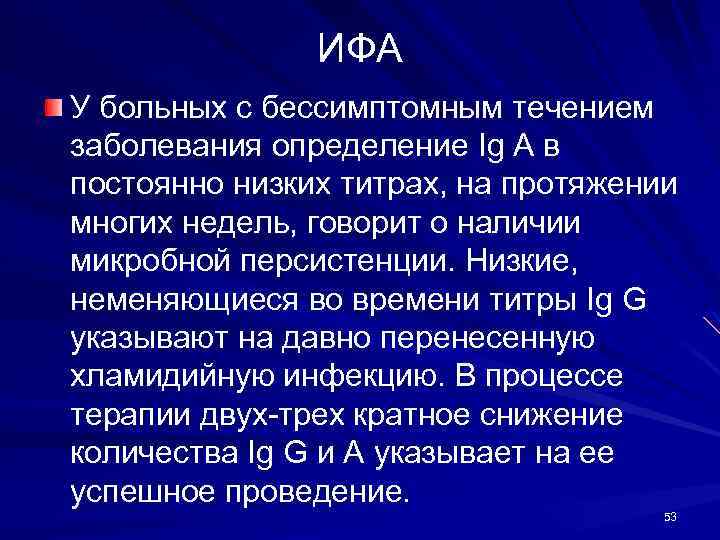 ИФА

У больных с бессимптомным течением заболевания определение Ig A в постоянно низких титрах, на протяжении многих недель, говорит о наличии микробной персистенции. Низкие, неменяющиеся во времени титры Ig G указывают на давно перенесенную хламидийную инфекцию. В процессе терапии двух-трех кратное снижение количества Ig G и A указывает на ее успешное проведение.

53